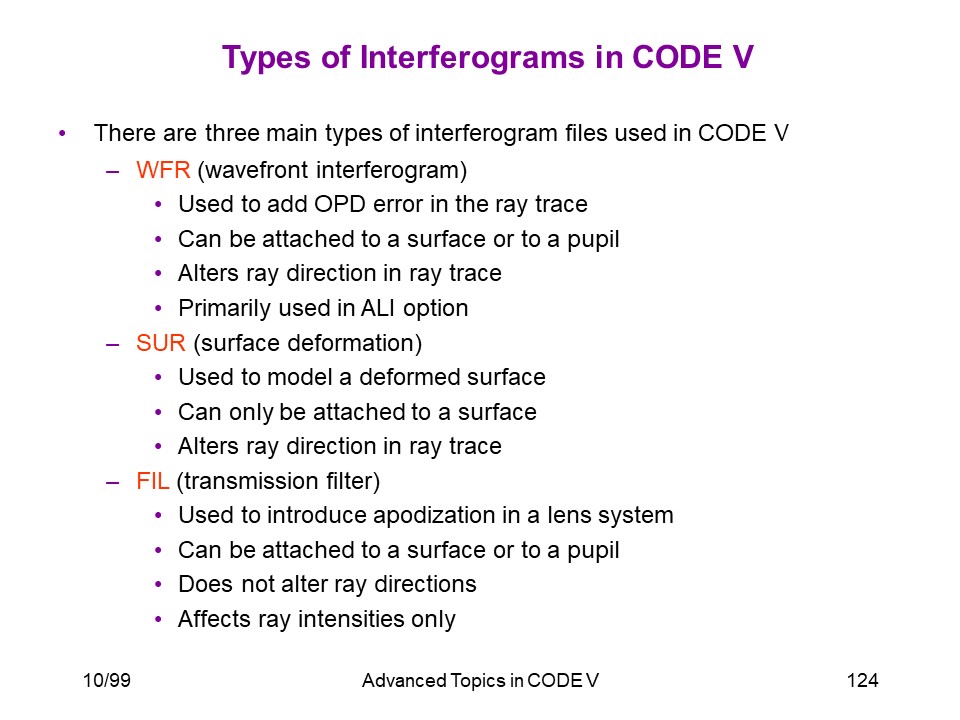 Types of Interferograms in CODE V

• There are three main types of interferogram files used in CODE V
– WFR (wavefront interferogram)
• Used to add OPD error in the ray trace
• Can be attached to a surface or to a pupil
• Alters ray direction in ray trace
• Primarily used in ALI option
– SUR (surface deformation)
• Used to model a deformed surface
• Can only be attached to a surface
• Alters ray direction in ray trace
– FIL (transmission filter)
• Used to introduce apodization in a lens system
• Can be attached to a surface or to a pupil
• Does not alter ray directions
• Affects ray intensities only

10/99 Advanced Topics in CODE V 124